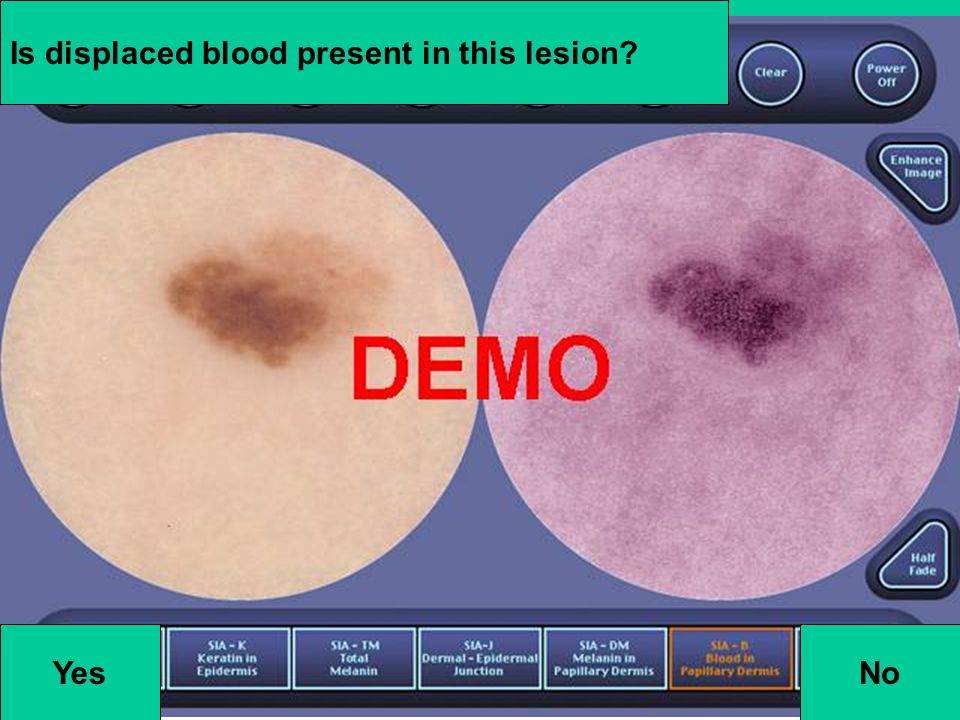 Is displaced blood present in this lesion?

Clear

Power Off

Enhance Image

DEMO

Half Fade

Yes

SIA - K Keratin in Epidermis

SIA - TM Total Melanin

SIA-J Dermal - Epidermal Junction

SIA - DM Melanin in Papillary Dermis

SIA - B Blood in Papillary Dermis

No